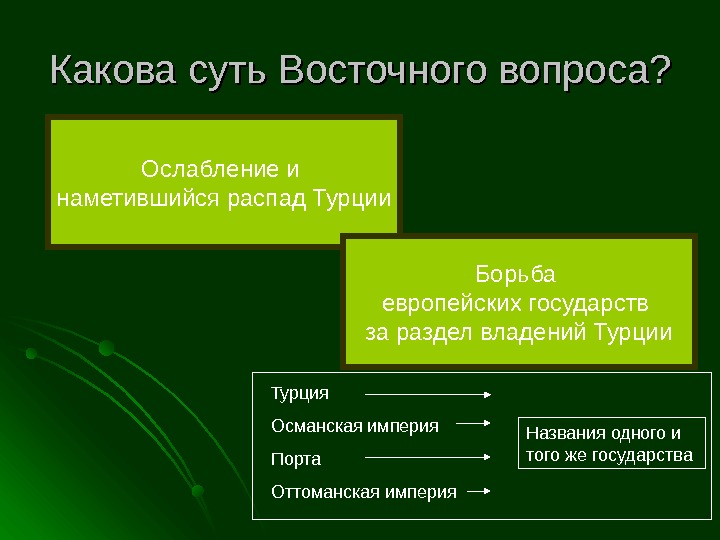 Какова суть Восточного вопроса?

Ослабление и наметившийся распад Турции

Борьба европейских государств за раздел владений Турции

Турция
Османская империя
Порта
Оттоманская империя

Названия одного и того же государства